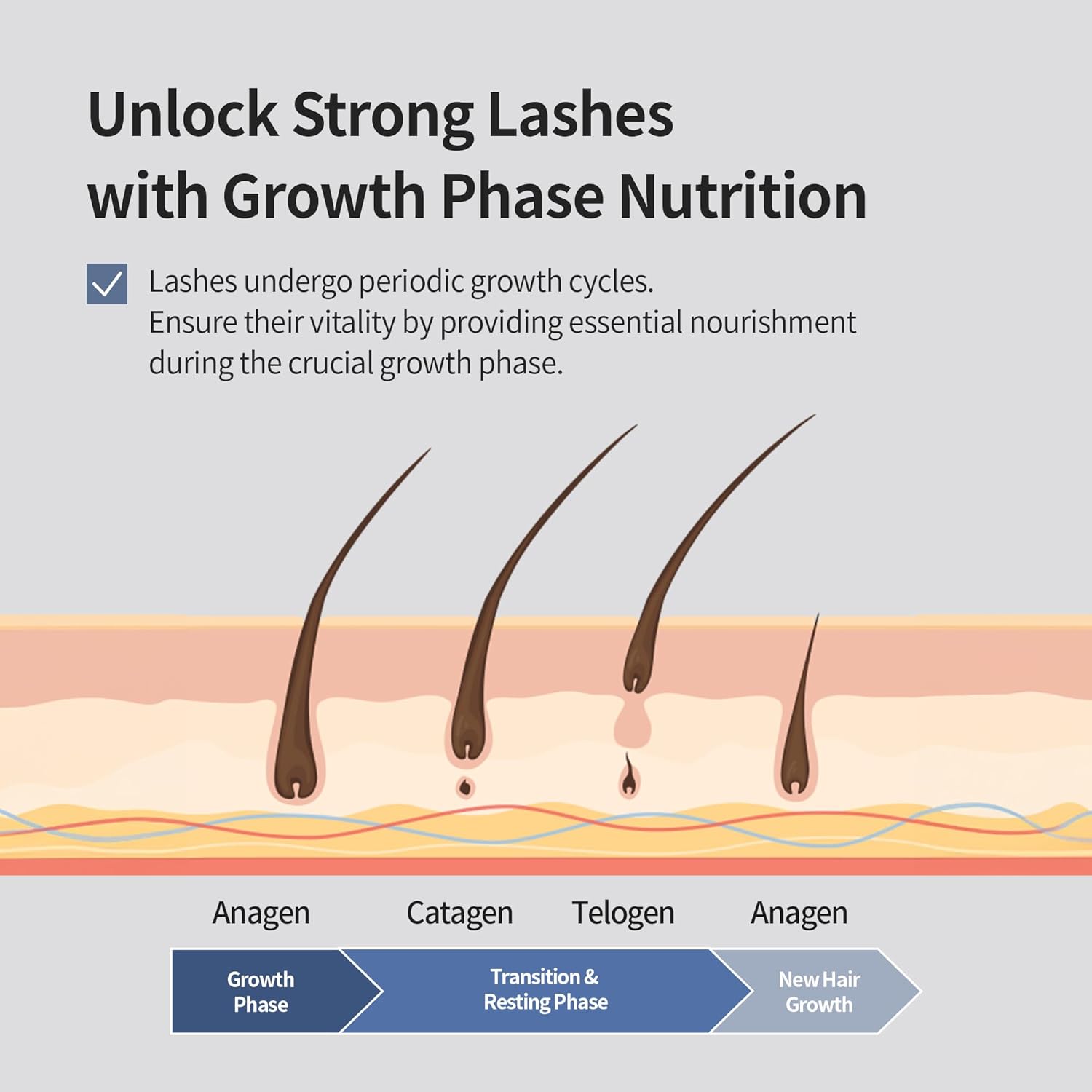 Unlock Strong Lashes with Growth Phase Nutrition

Lashes undergo periodic growth cycles.
Ensure their vitality by providing essential nourishment during the crucial growth phase.

Anagen

Catagen

Telogen

Anagen

Growth Phase

Transition & Resting Phase

New Hair Growth